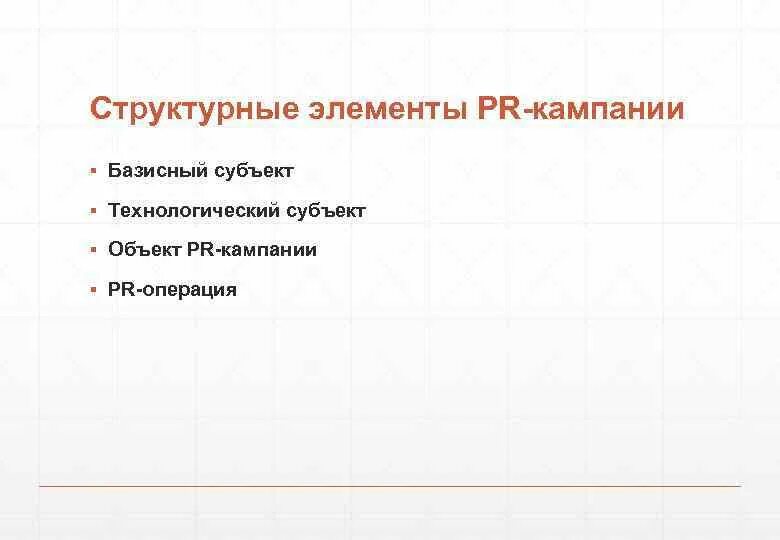 Структурные элементы PR-кампании

▪ Базисный субъект
▪ Технологический субъект
▪ Объект PR-кампании
▪ PR-операция